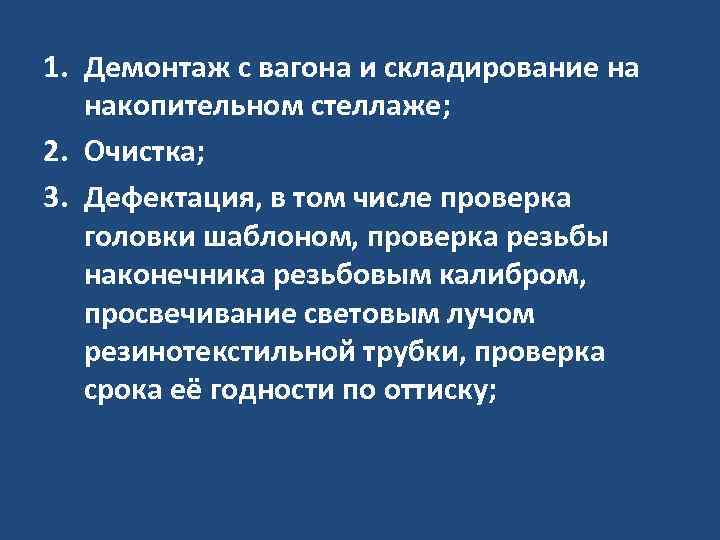 1. Демонтаж с вагона и складирование на накопительном стеллаже;
2. Очистка;
3. Дефектация, в том числе проверка головки шаблоном, проверка резьбы наконечника резьбовым калибром, просвечивание световым лучом резинотекстильной трубки, проверка срока её годности по оттиску;